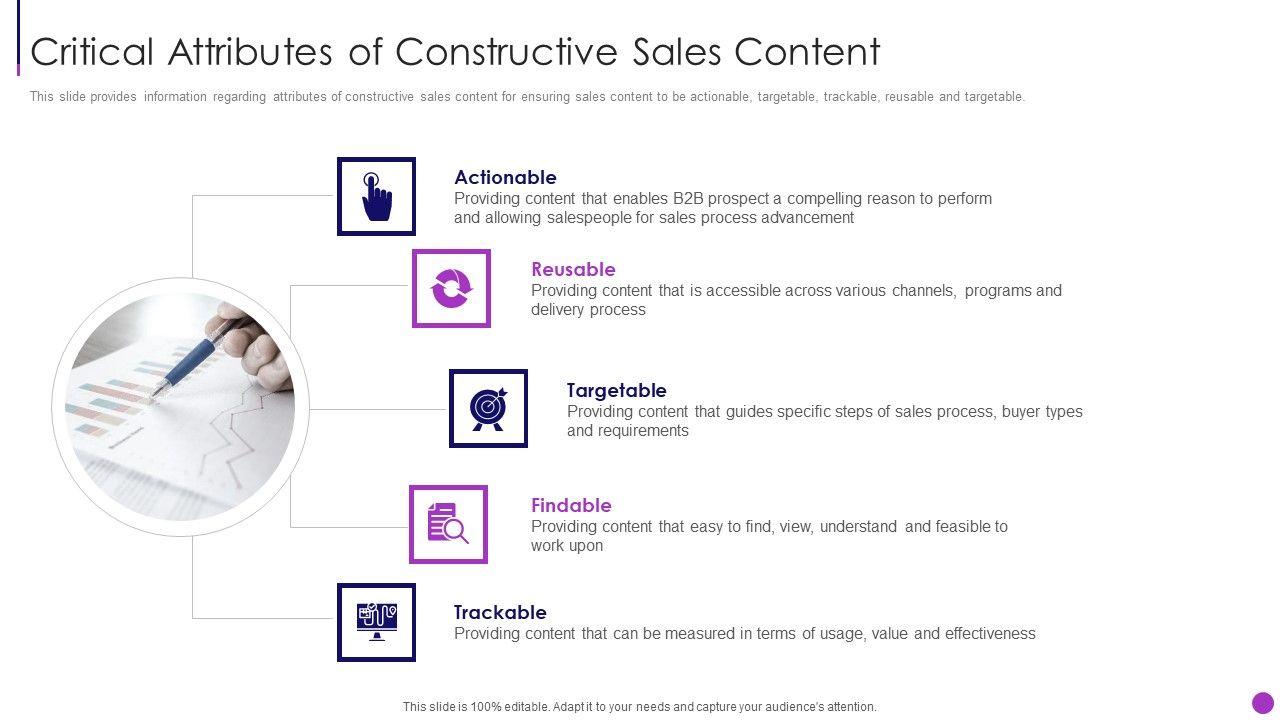 Critical Attributes of Constructive Sales Content

This slide provides information regarding attributes of constructive sales content for ensuring sales content to be actionable, targetable, trackable, reusable and targetable.

Actionable
Providing content that enables B2B prospect a compelling reason to perform and allowing salespeople for sales process advancement

Reusable
Providing content that is accessible across various channels, programs and delivery process

Targetable
Providing content that guides specific steps of sales process, buyer types and requirements

Findable
Providing content that easy to find, view, understand and feasible to work upon

Trackable
Providing content that can be measured in terms of usage, value and effectiveness

This slide is 100% editable. Adapt it to your needs and capture your audience's attention.